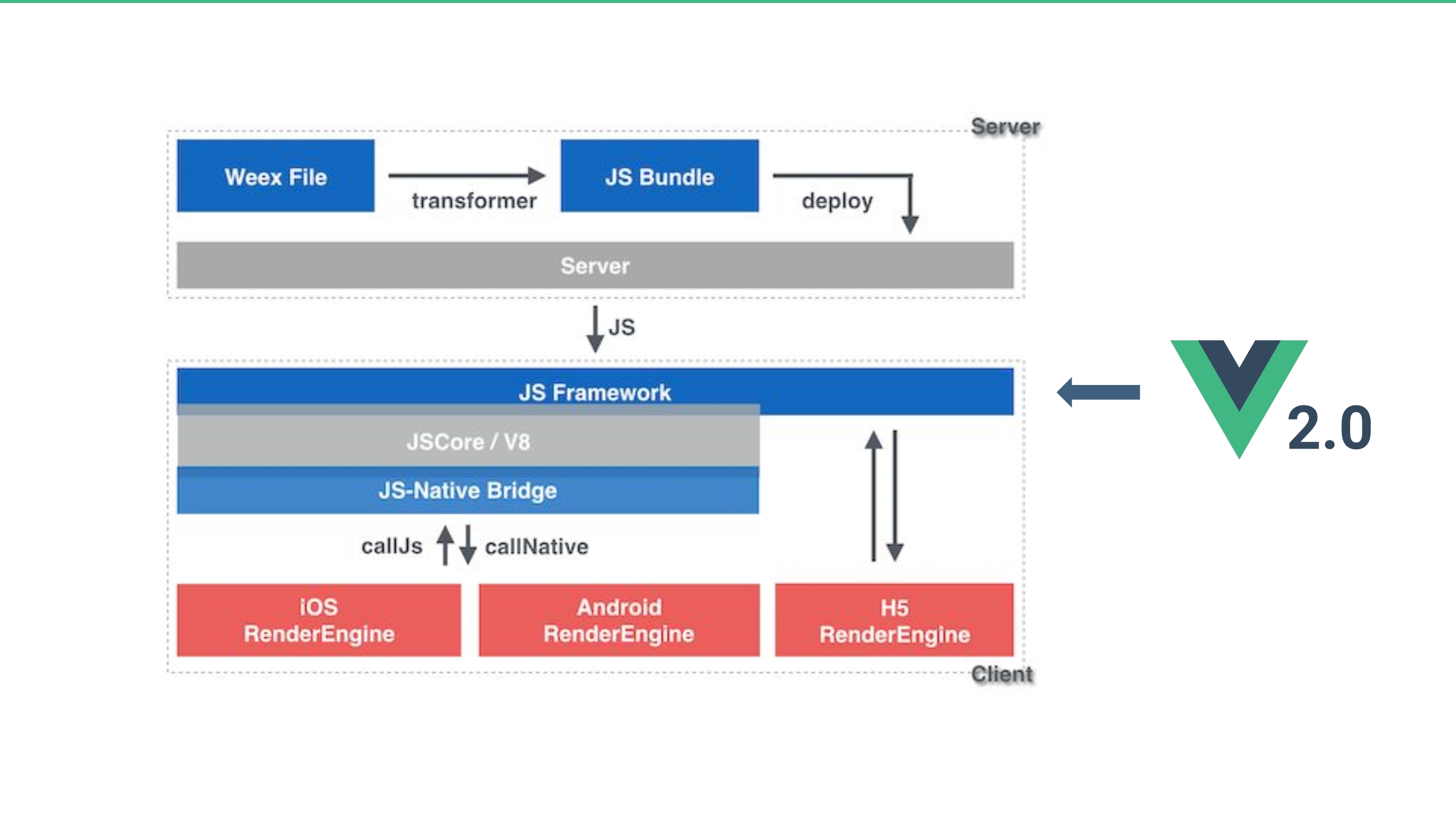 Server

Weex File

transformer

JS Bundle

deploy

Server

JS

JS Framework

JSCore / V8

JS-Native Bridge

callJs

callNative

iOS RenderEngine

Android RenderEngine

H5 RenderEngine

Client

2.0